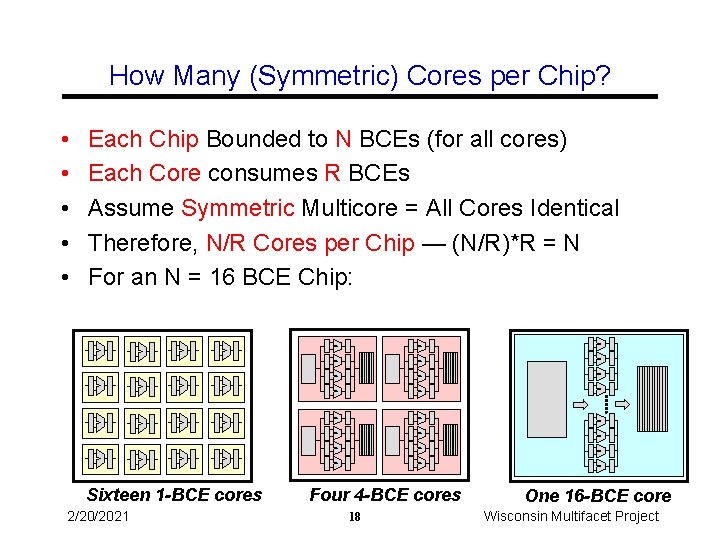 How Many (Symmetric) Cores per Chip?

• Each Chip Bounded to N BCEs (for all cores)
• Each Core consumes R BCEs
• Assume Symmetric Multicore = All Cores Identical
• Therefore, N/R Cores per Chip — (N/R)*R = N
• For an N = 16 BCE Chip:

Sixteen 1-BCE cores

Four 4-BCE cores

One 16-BCE core

2/20/2021

18

Wisconsin Multifacet Project